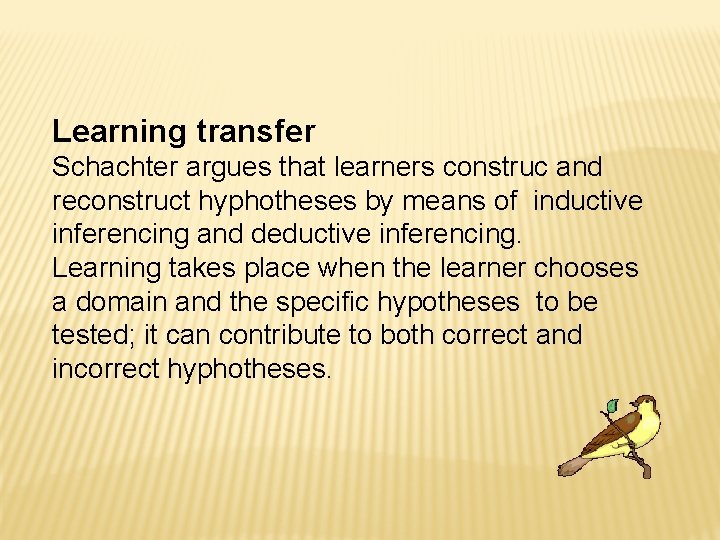 **Learning transfer**

Schachter argues that learners construc and reconstruct hyphotheses by means of inductive inferencing and deductive inferencing.

Learning takes place when the learner chooses a domain and the specific hypotheses to be tested; it can contribute to both correct and incorrect hyphotheses.